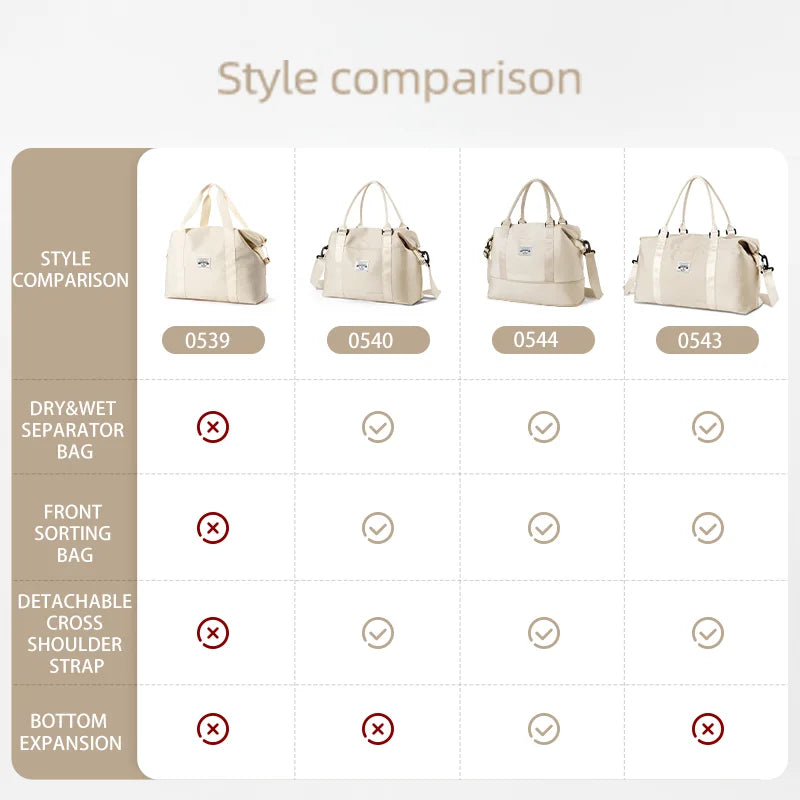 Style comparison

| STYLE COMPARISON | 0539 | 0540 | 0544 | 0543 |
|---|---|---|---|---|
| DRY&WET SEPARATOR BAG | ✗ | ✓ | ✓ | ✓ |
| FRONT SORTING BAG | ✗ | ✓ | ✓ | ✓ |
| DETACHABLE CROSS SHOULDER STRAP | ✗ | ✓ | ✓ | ✓ |
| BOTTOM EXPANSION | ✗ | ✗ | ✓ | ✗ |